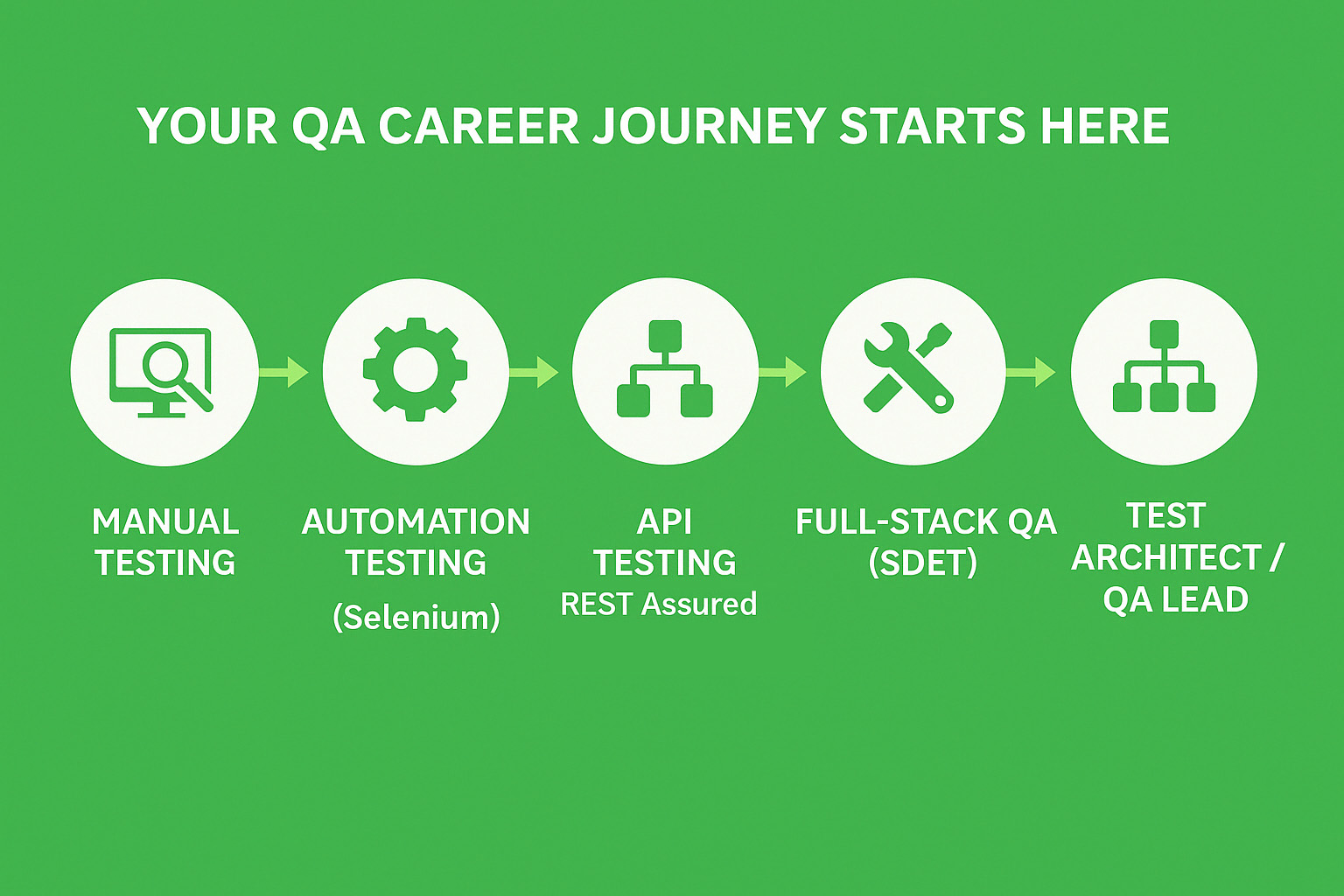 YOUR QA CAREER JOURNEY STARTS HERE

MANUAL TESTING

AUTOMATION TESTING (Selenium)

API TESTING REST Assured

FULL-STACK QA (SDET)

TEST ARCHITECT / QA LEAD